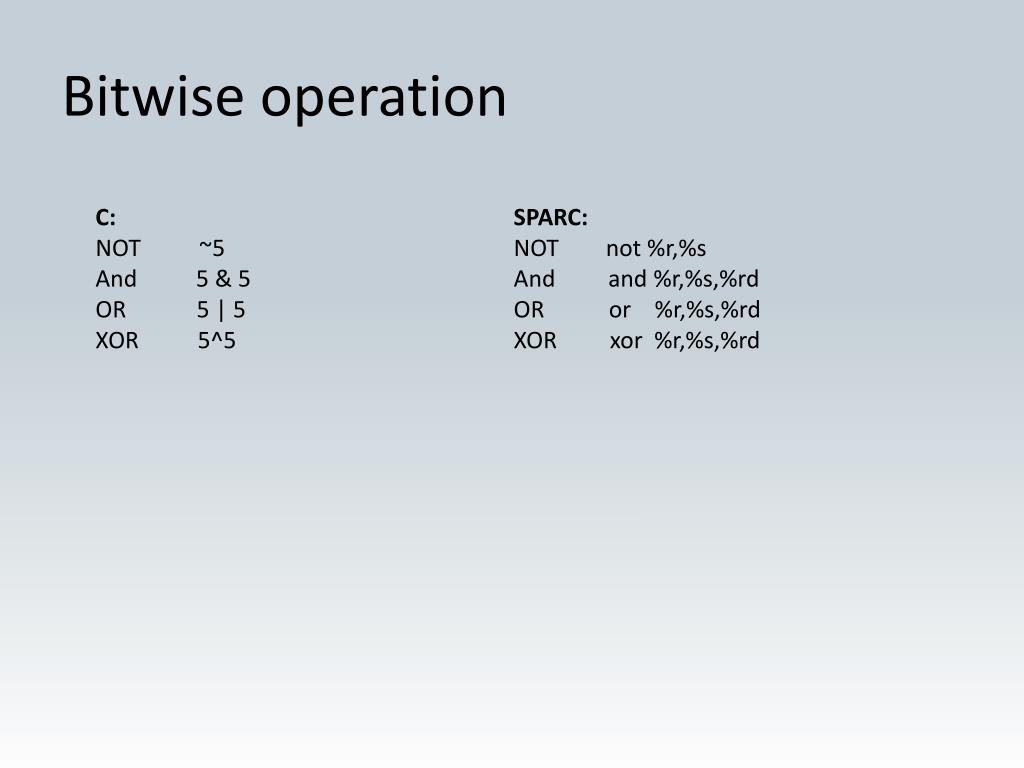 Bitwise operation

C:
NOT ~5
And 5 & 5
OR 5 | 5
XOR 5^5

SPARC:
NOT not %r,%s
And and %r,%s,%rd
OR or %r,%s,%rd
XOR xor %r,%s,%rd